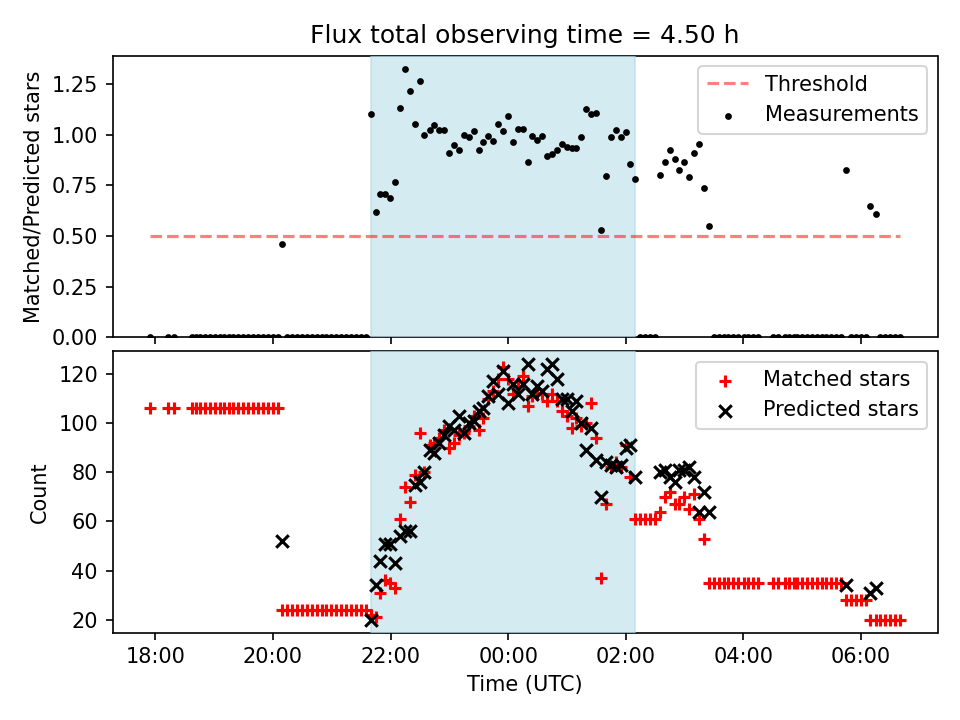 Flux total observing time = 4.50 h

Matched/Predicted stars

1.25
1.00
0.75
0.50
0.25
0.00

Threshold
Measurements

Count

120
100
80
60
40
20

Matched stars
Predicted stars

18:00
20:00
22:00
00:00
02:00
04:00
06:00

Time (UTC)